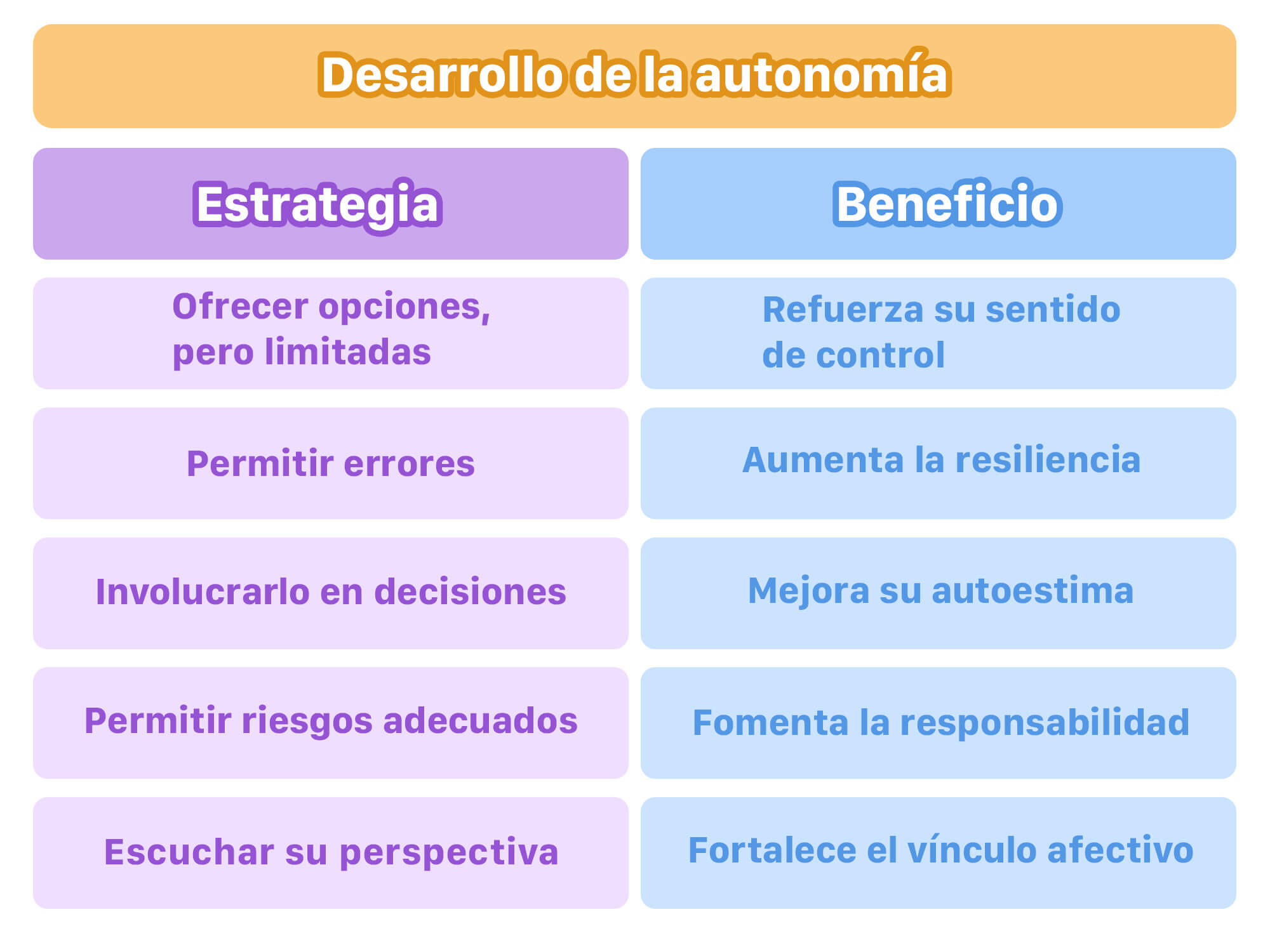 Desarrollo de la autonomía

| Estrategia | Beneficio |
|---|---|
| Ofrecer opciones, pero limitadas | Refuerza su sentido de control |
| Permitir errores | Aumenta la resiliencia |
| Involucrarlo en decisiones | Mejora su autoestima |
| Permitir riesgos adecuados | Fomenta la responsabilidad |
| Escuchar su perspectiva | Fortalece el vínculo afectivo |